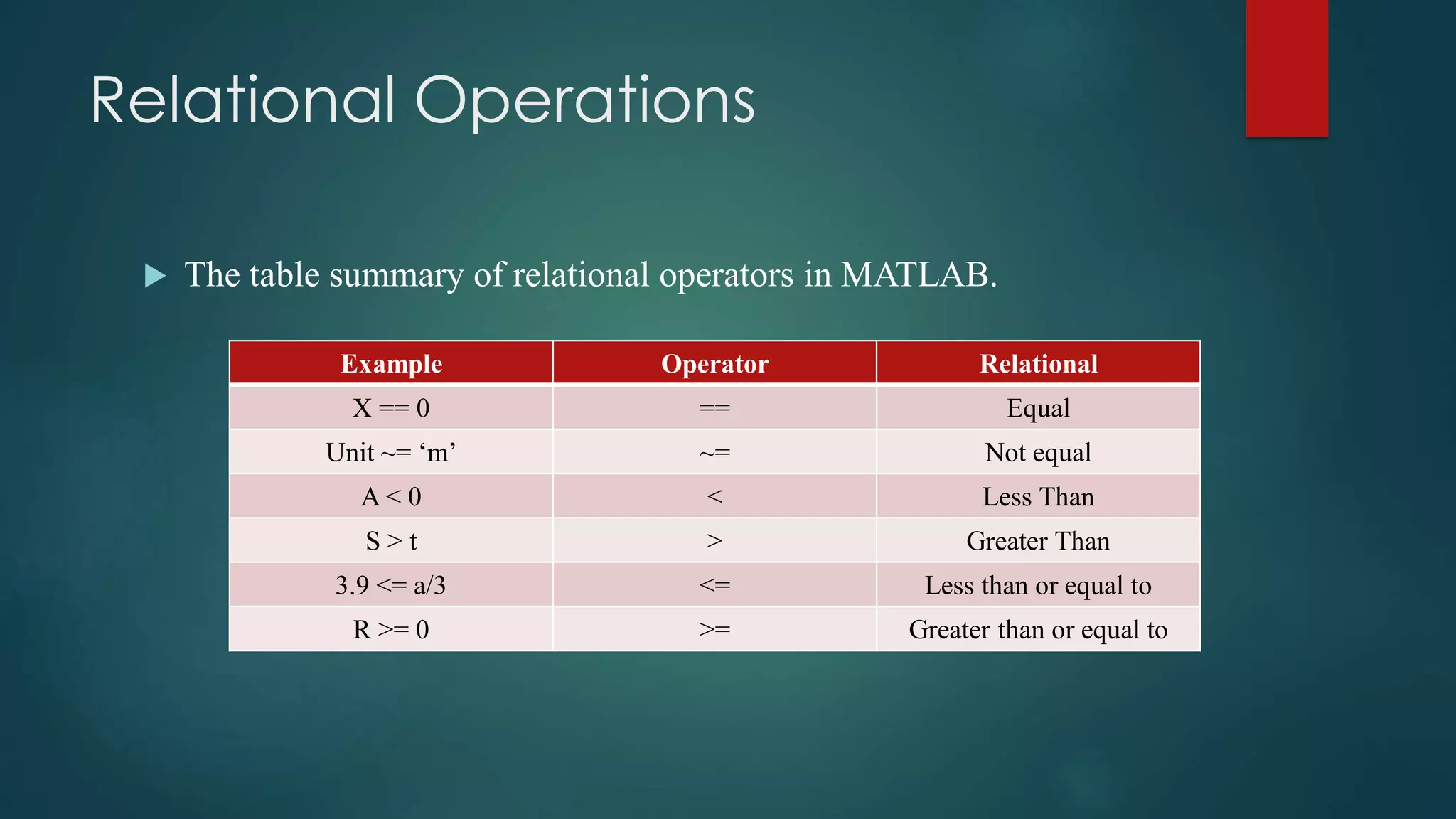 Relational Operations

The table summary of relational operators in MATLAB.

| Example | Operator | Relational |
|---|---|---|
| X == 0 | == | Equal |
| Unit ~= ‘m’ | ~= | Not equal |
| A < 0 | < | Less Than |
| S > t | > | Greater Than |
| 3.9 <= a/3 | <= | Less than or equal to |
| R >= 0 | >= | Greater than or equal to |